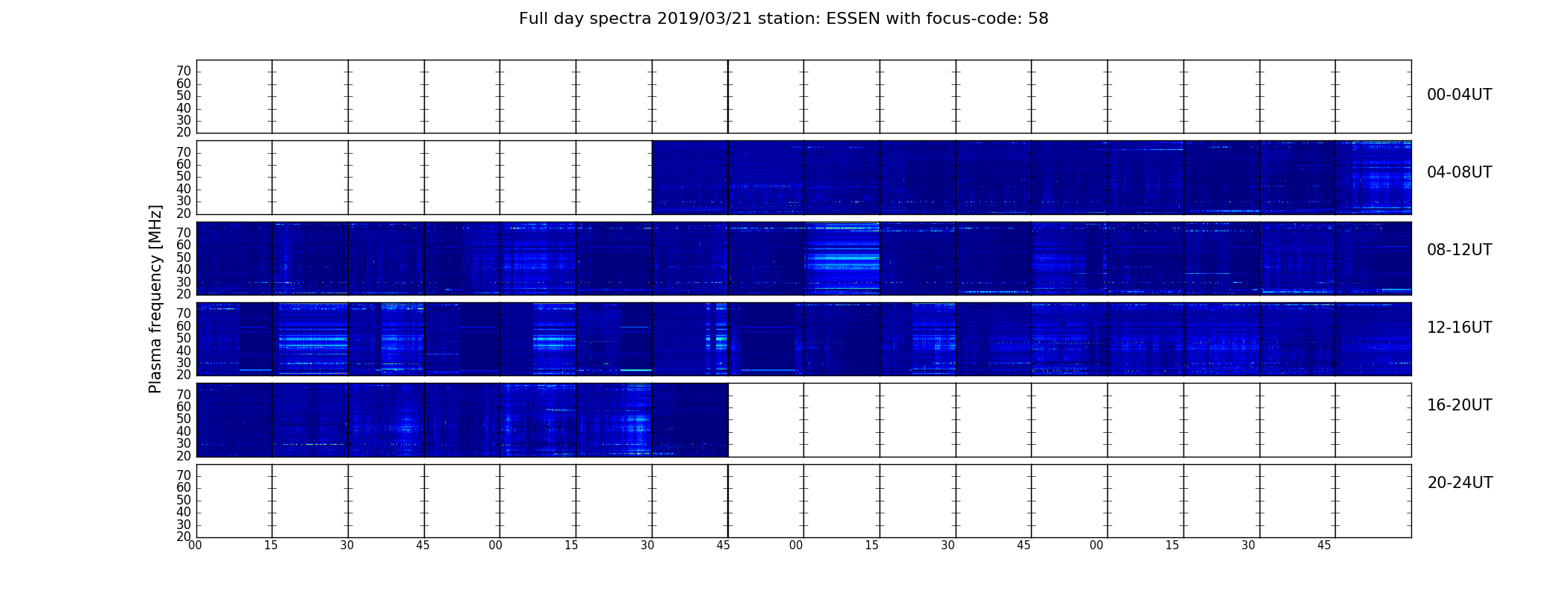 Full day spectra 2019/03/21 station: ESSEN with focus-code: 58

Plasma frequency [MHz]

70
60
50
40
30
20

00-04UT

70
60
50
40
30
20

04-08UT

70
60
50
40
30
20

08-12UT

70
60
50
40
30
20

12-16UT

70
60
50
40
30
20

16-20UT

70
60
50
40
30
20

20-24UT

00 15 30 45 00 15 30 45 00 15 30 45 00 15 30 45